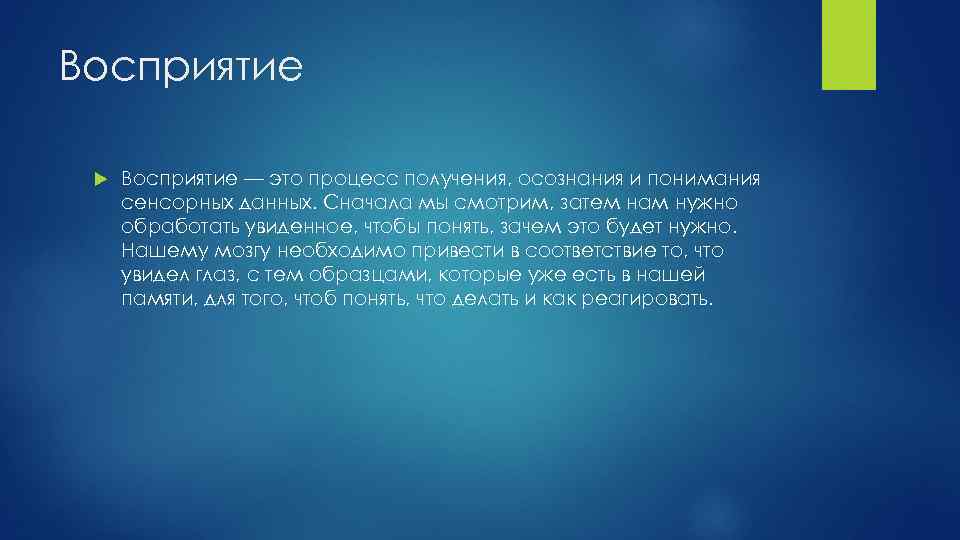 Восприятие

Восприятие — это процесс получения, осознания и понимания сенсорных данных. Сначала мы смотрим, затем нам нужно обработать увиденное, чтобы понять, зачем это будет нужно. Нашему мозгу необходимо привести в соответствие то, что увидел глаз, с тем образцами, которые уже есть в нашей памяти, для того, чтоб понять, что делать и как реагировать.